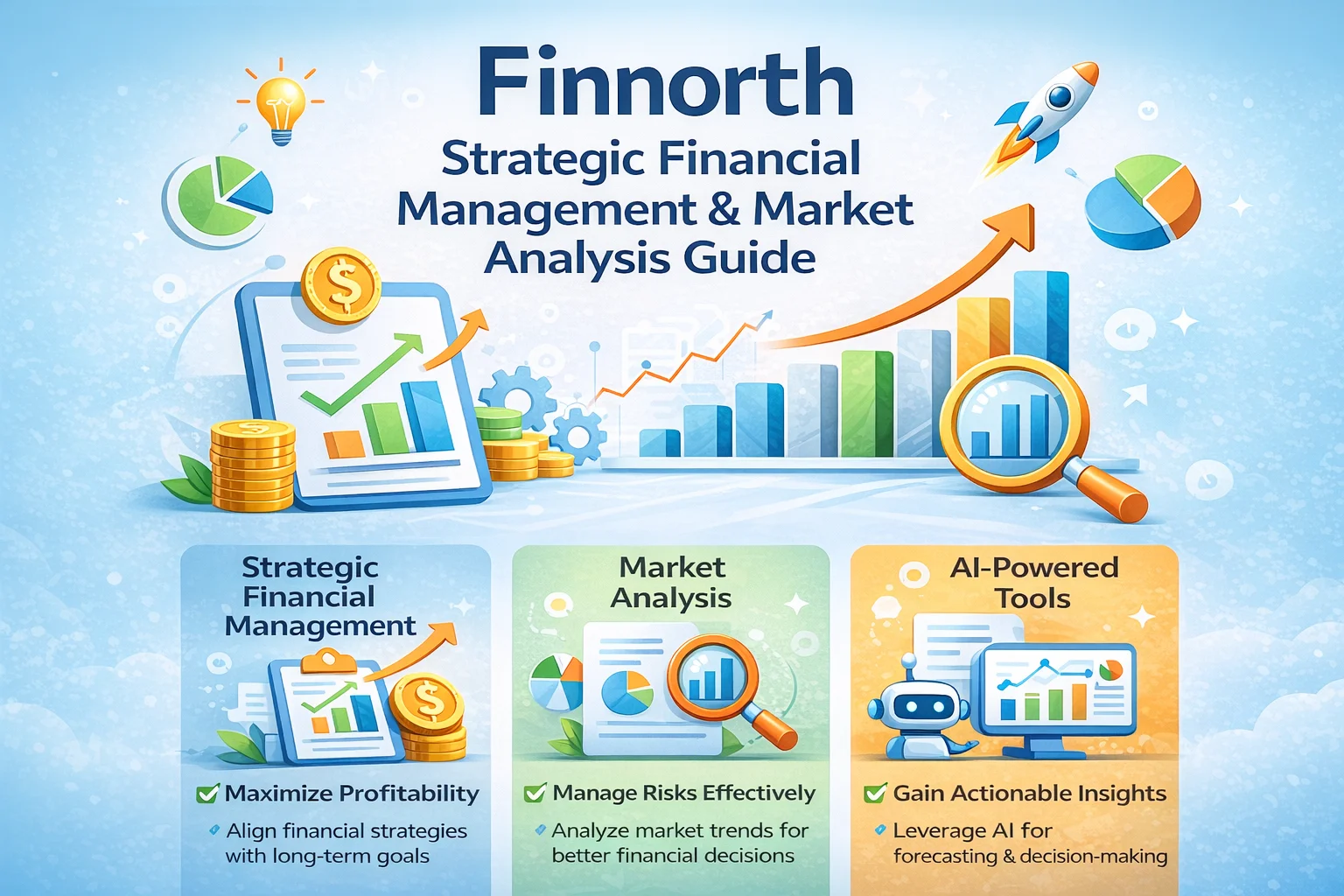 Finnorth

Strategic Financial Management & Market Analysis Guide

$

$

Strategic Financial Management

$

Maximize Profitability

Align financial strategies with long-term goals

Market Analysis

Manage Risks Effectively

Analyze market trends for better financial decisions

AI-Powered Tools

Gain Actionable Insights

Leverage AI for forecasting & decision-making